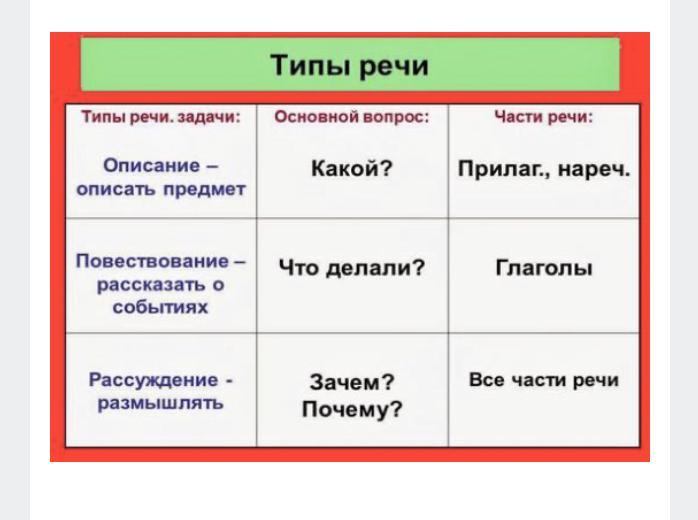 Типы речи

| Типы речи. задачи: | Основной вопрос: | Части речи: |
|---|---|---|
| Описание – описать предмет | Какой? | Прилаг., нареч. |
| Повествование – рассказать о событиях | Что делали? | Глаголы |
| Рассуждение - размышлять | Зачем? Почему? | Все части речи |